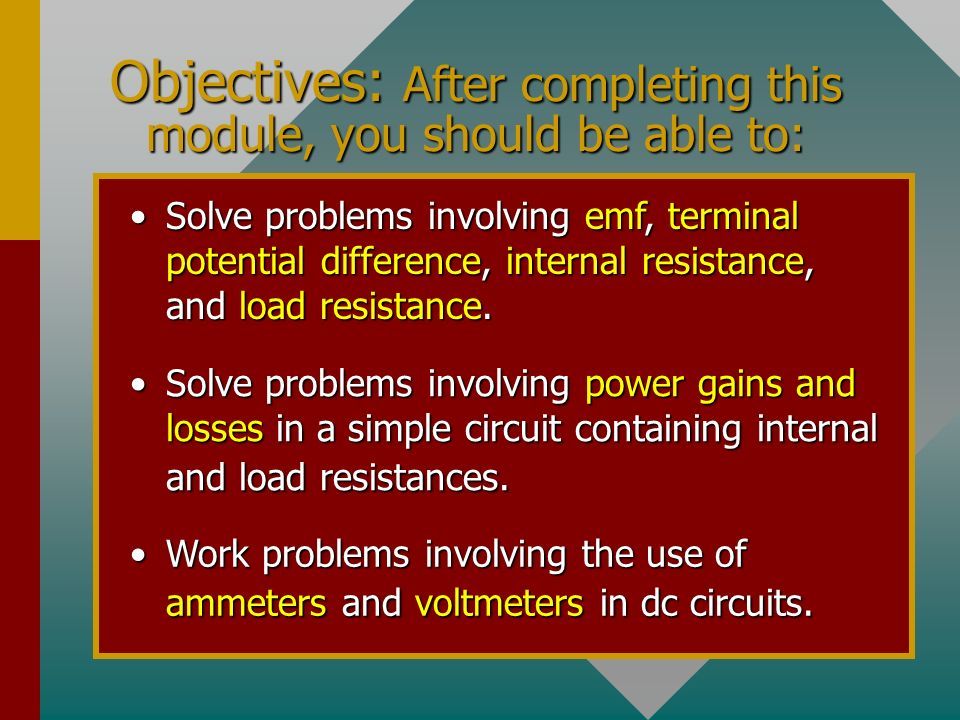 Objectives: After completing this module, you should be able to:

• Solve problems involving emf, terminal potential difference, internal resistance, and load resistance.

• Solve problems involving power gains and losses in a simple circuit containing internal and load resistances.

• Work problems involving the use of ammeters and voltmeters in dc circuits.